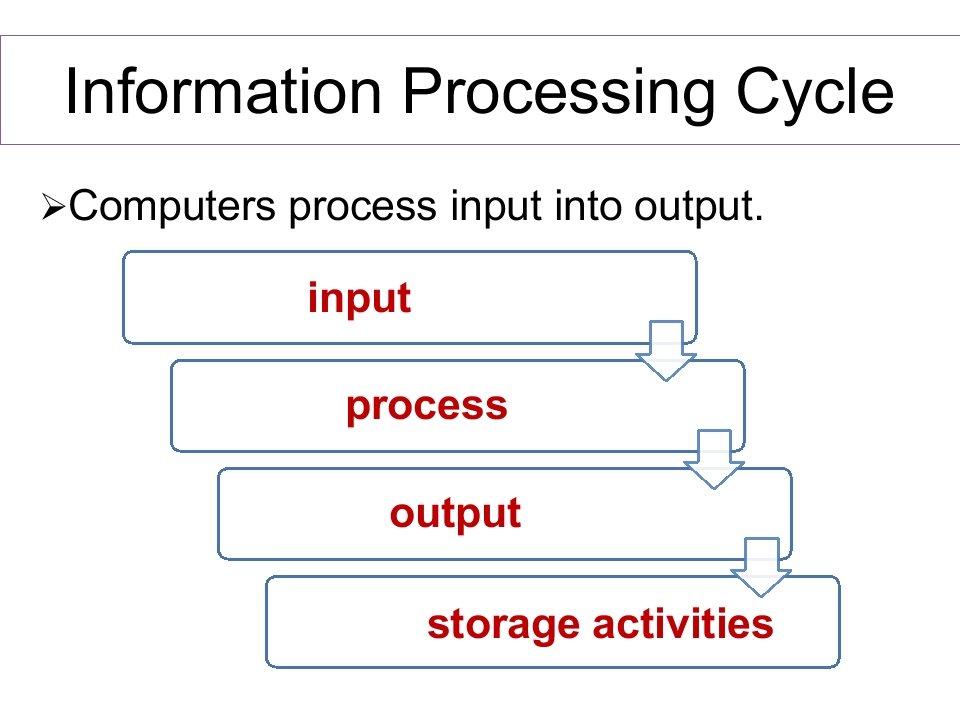 Information Processing Cycle

➢Computers process input into output.

input

process

output

storage activities